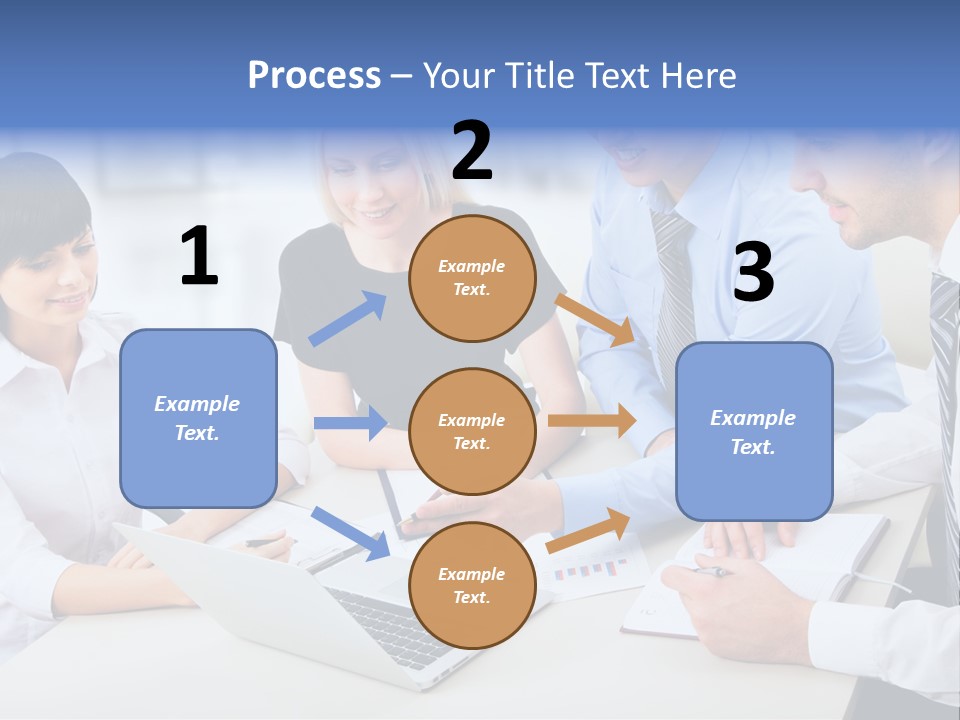 Process – Your Title Text Here

1

Example Text.

2

Example Text.

Example Text.

Example Text.

3

Example Text.